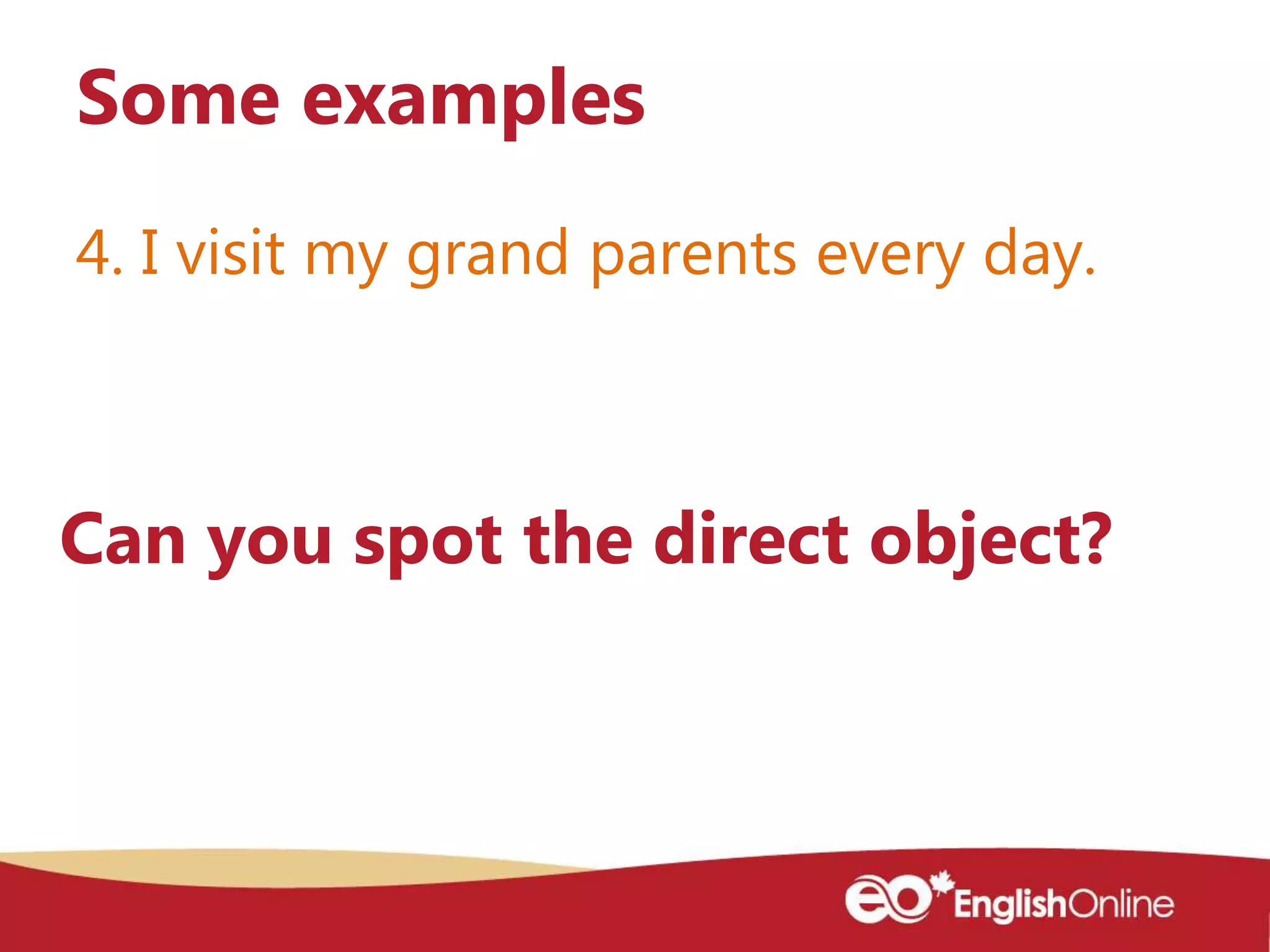 Some examples

4. I visit my grand parents every day.

Can you spot the direct object?

eo EnglishOnline